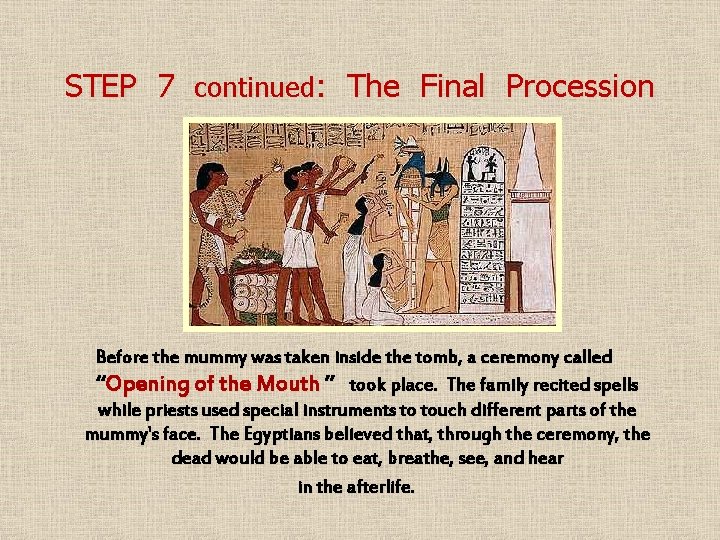 STEP 7 continued: The Final Procession

Before the mummy was taken inside the tomb, a ceremony called "Opening of the Mouth " took place. The family recited spells while priests used special instruments to touch different parts of the mummy's face. The Egyptians believed that, through the ceremony, the dead would be able to eat, breathe, see, and hear in the afterlife.